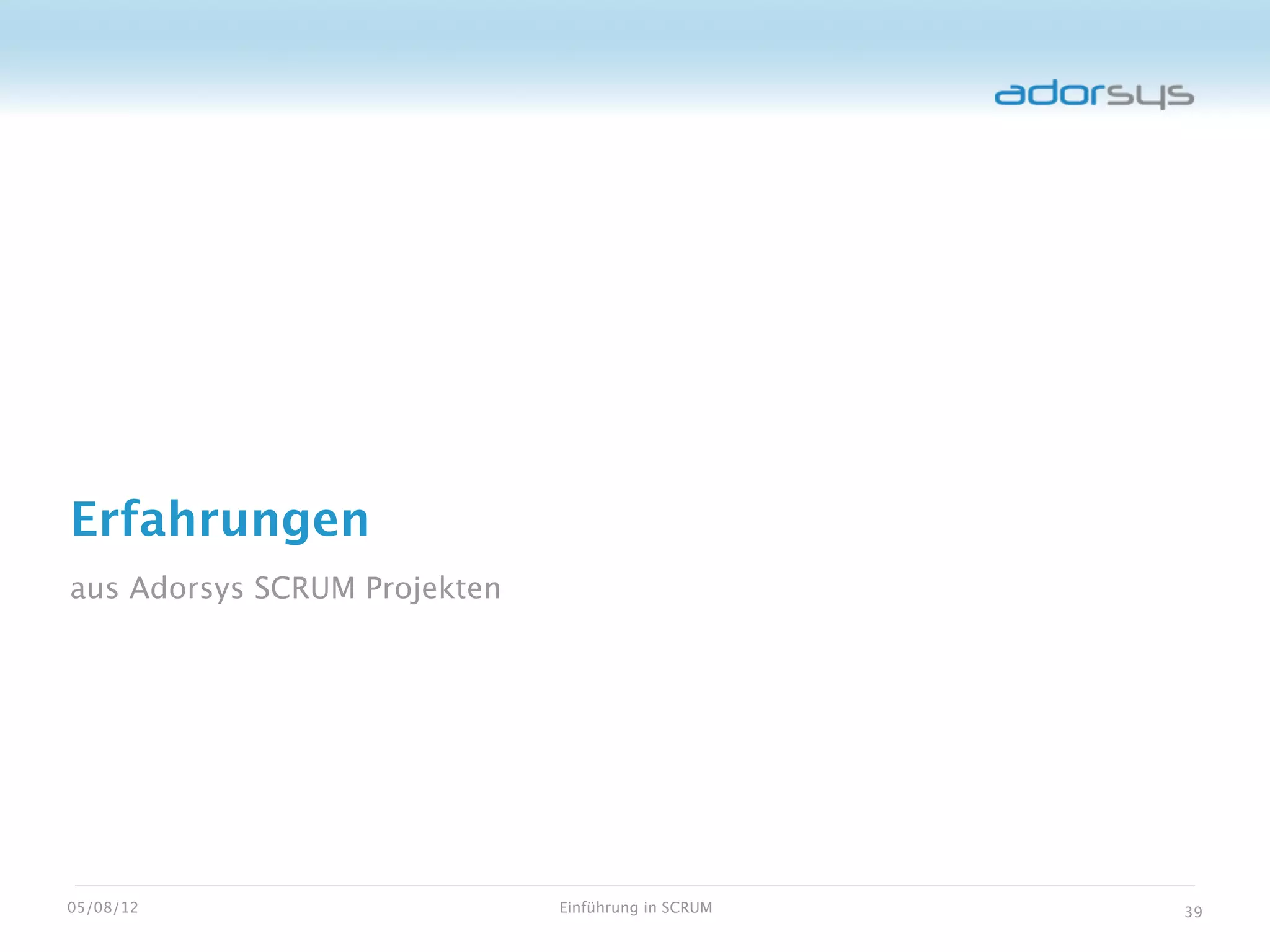 adorsys

Erfahrungen

aus Adorsys SCRUM Projekten

05/08/12

Einführung in SCRUM

39